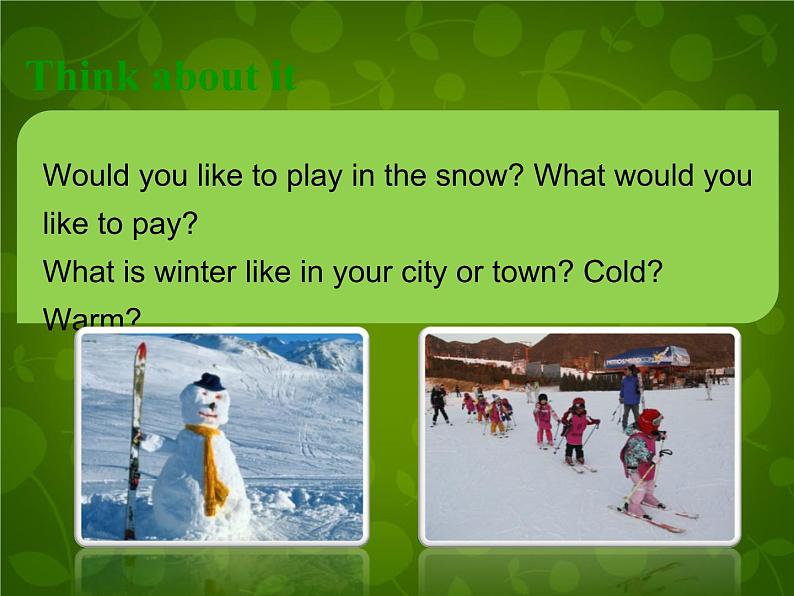 Think about it

Would you like to play in the snow? What would you like to pay?

What is winter like in your city or town? Cold? Warm?